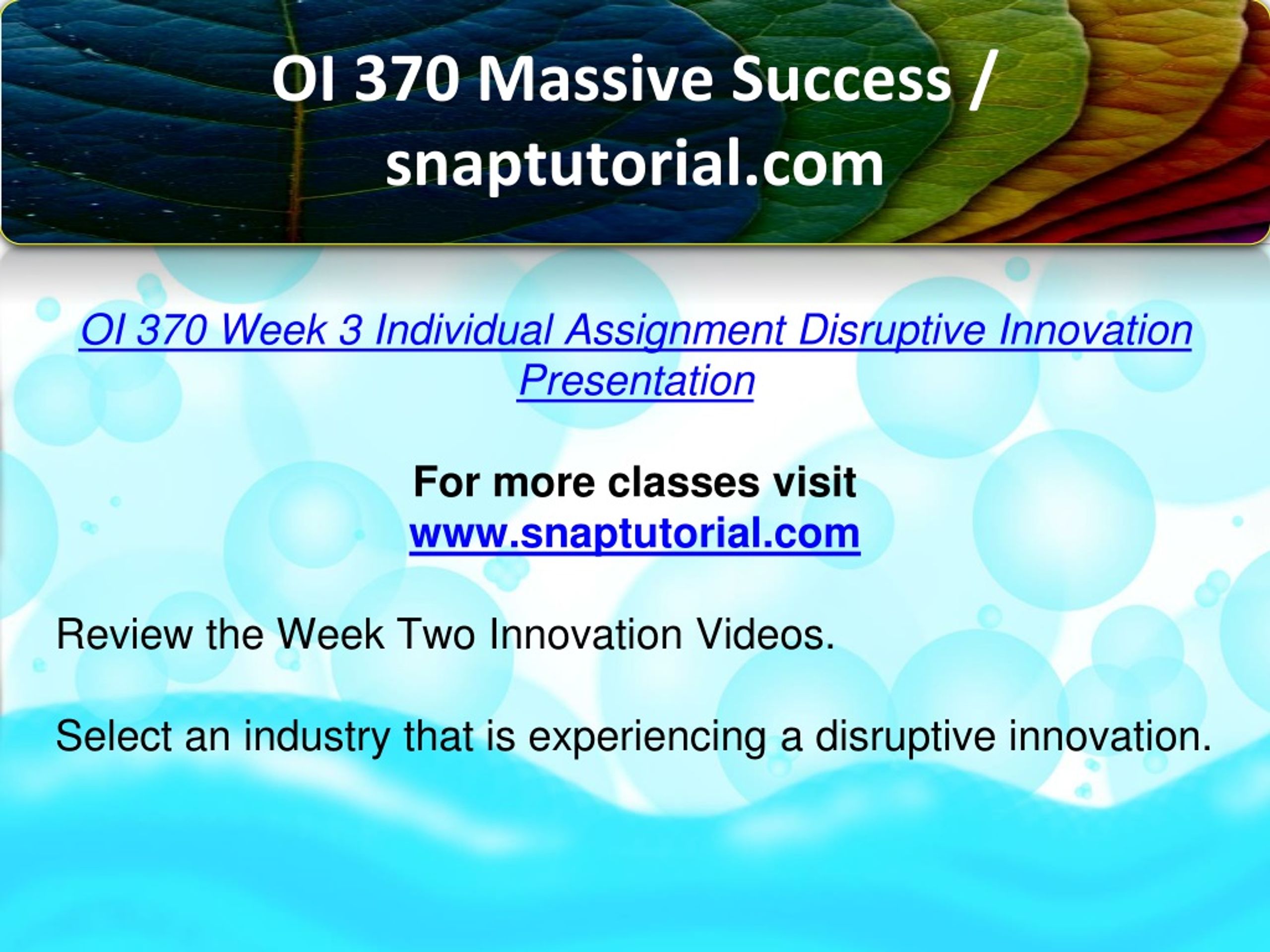 OI 370 Massive Success / snaptutorial.com

OI 370 Week 3 Individual Assignment Disruptive Innovation Presentation

For more classes visit
www.snaptutorial.com

Review the Week Two Innovation Videos.

Select an industry that is experiencing a disruptive innovation.